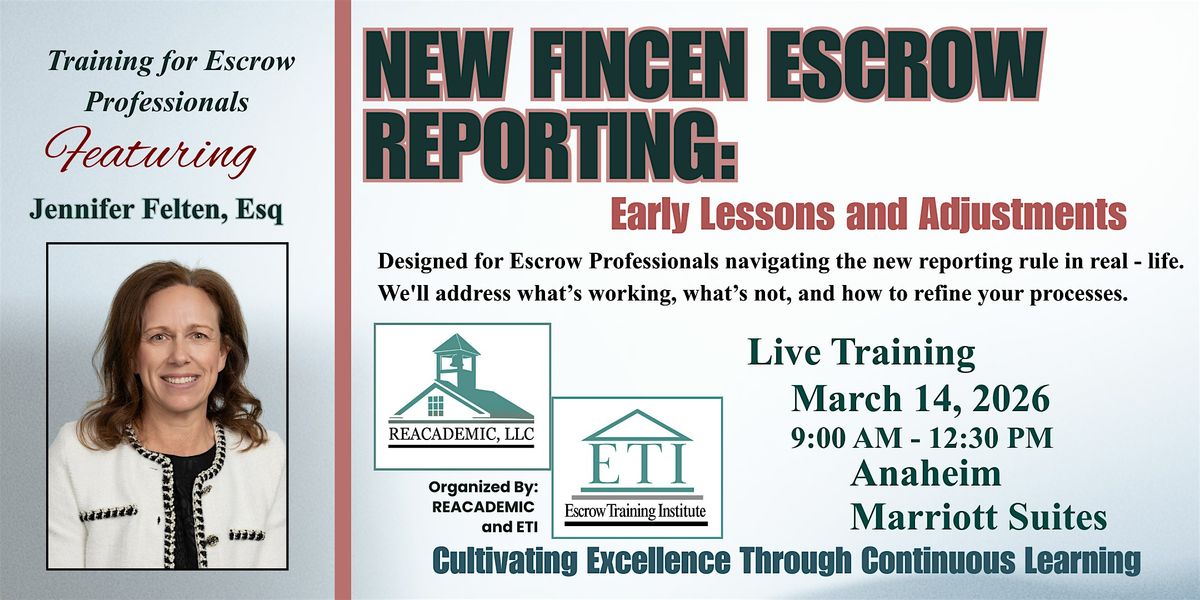 Training for Escrow Professionals

Featuring

Jennifer Felten, Esq

NEW FINCEN ESCROW REPORTING:

Early Lessons and Adjustments

Designed for Escrow Professionals navigating the new reporting rule in real - life. We'll address what's working, what's not, and how to refine your processes.

REACADEMIC, LLC

ETI

Escrow Training Institute

Organized By: REACADEMIC and ETI

Live Training

March 14, 2026

9:00 AM - 12:30 PM

Anaheim

Marriott Suites

Cultivating Excellence Through Continuous Learning